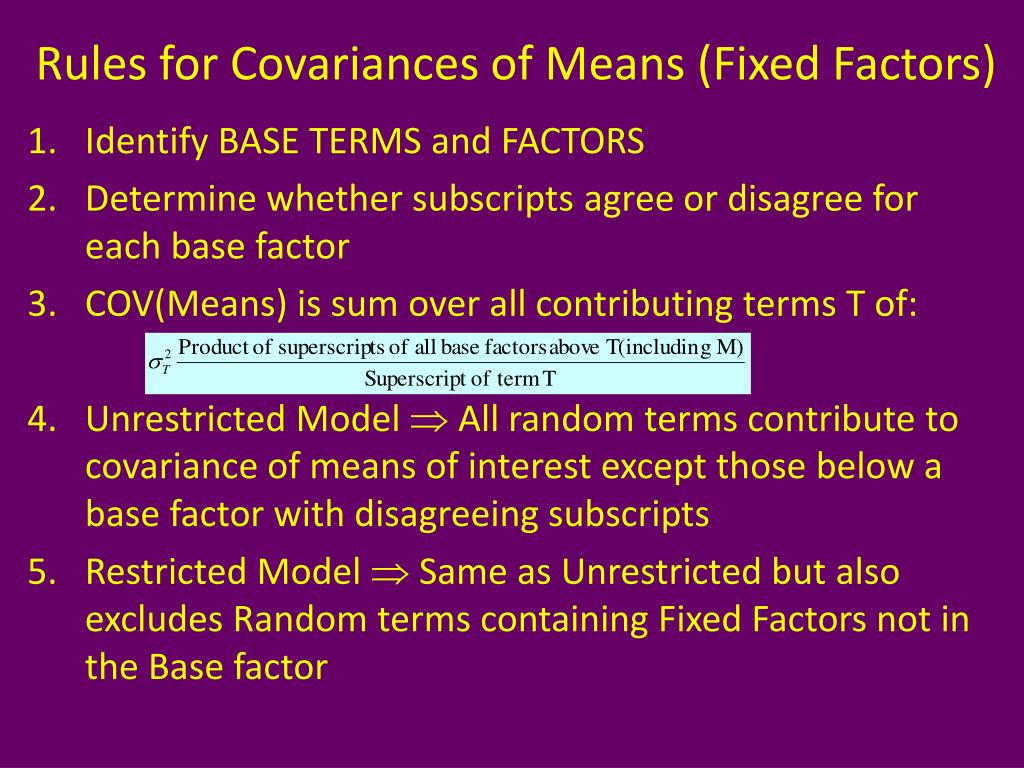 Rules for Covariances of Means (Fixed Factors)

1. Identify BASE TERMS and FACTORS
2. Determine whether subscripts agree or disagree for each base factor
3. COV(Means) is sum over all contributing terms T of:

$\sigma_T^2 \frac{\text{Product of superscripts of all base factors above T(including M)}}{\text{Superscript of term T}}$

4. Unrestricted Model $\Rightarrow$ All random terms contribute to covariance of means of interest except those below a base factor with disagreeing subscripts
5. Restricted Model $\Rightarrow$ Same as Unrestricted but also excludes Random terms containing Fixed Factors not in the Base factor